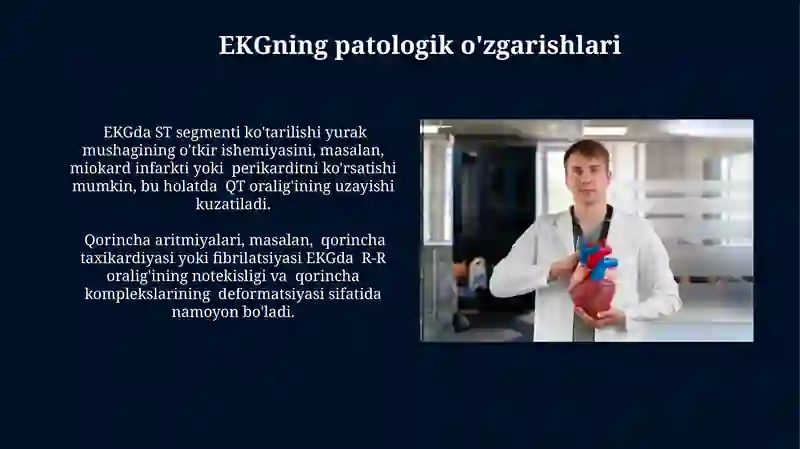 EKGning patologik o'zgarishlari

EKGda ST segmenti ko'tarilishi yurak mushagining o'tkir ishemiyasini, masalan, miokard infarkti yoki perikarditni ko'rsatishi mumkin, bu holatda QT oralig'ining uzayishi kuzatiladi.

Qorincha aritmiyalari, masalan, qorincha taxikardiyasi yoki fibrilatsiyasi EKGda R-R oralig'ining notekisligi va qorincha komplekslarining deformatsiyasi sifatida namoyon bo'ladi.